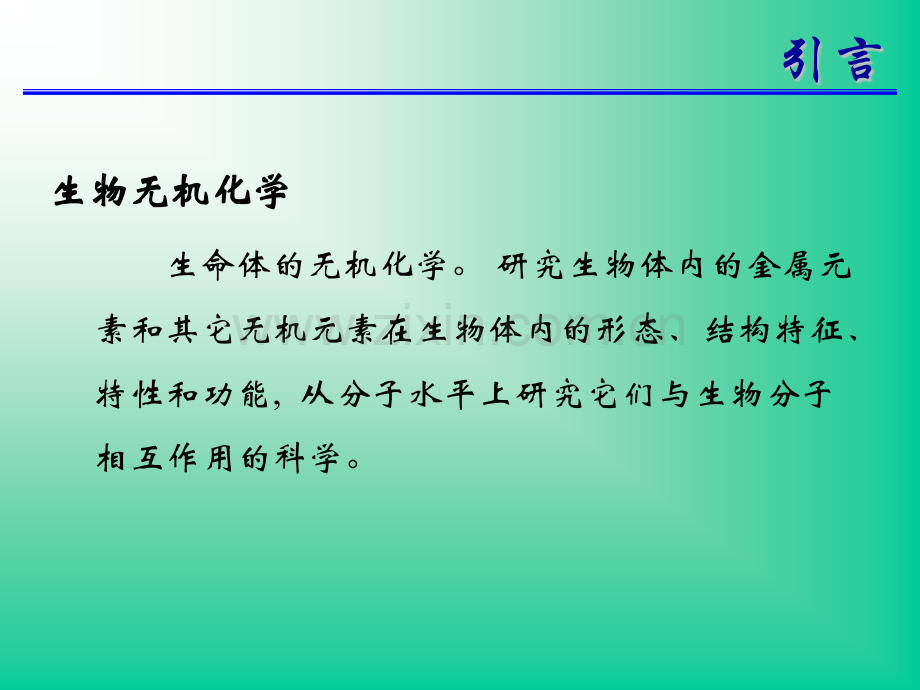 引言

生物无机化学

生命体的无机化学。研究生物体内的金属元素和其它无机元素在生物体内的形态、结构特征、特性和功能，从分子水平上研究它们与生物分子相互作用的科学。

www.zixin.com.cn